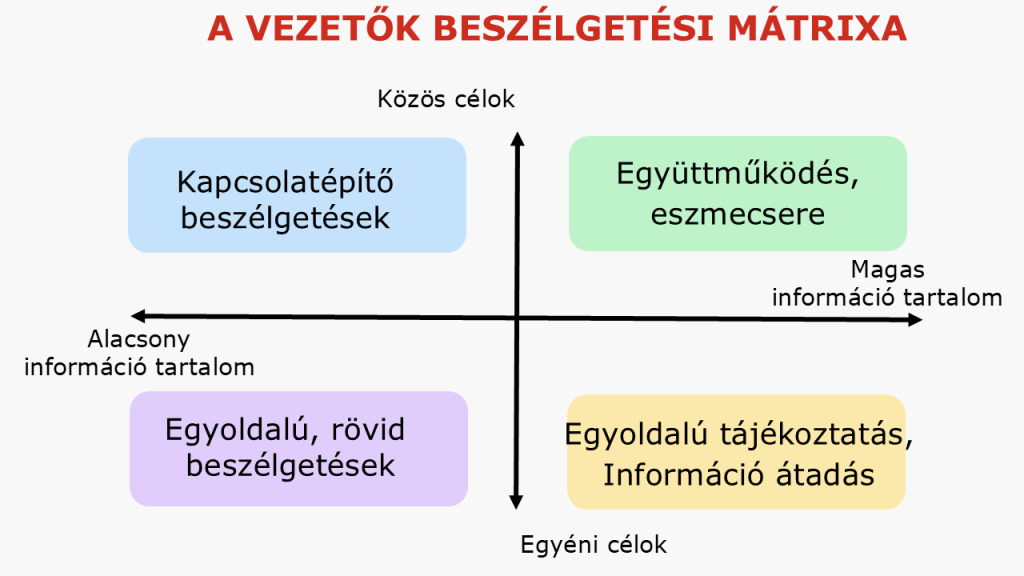 A VEZETŐK BESZÉLGETÉSI MÁTRIXA

Közös célok

Kapcsolatépítő beszélgetések

Együttműködés, eszmecsere

Magas információ tartalom

Alacsony információ tartalom

Egyoldalú, rövid beszélgetések

Egyoldalú tájékoztatás, Információ átadás

Egyéni célok